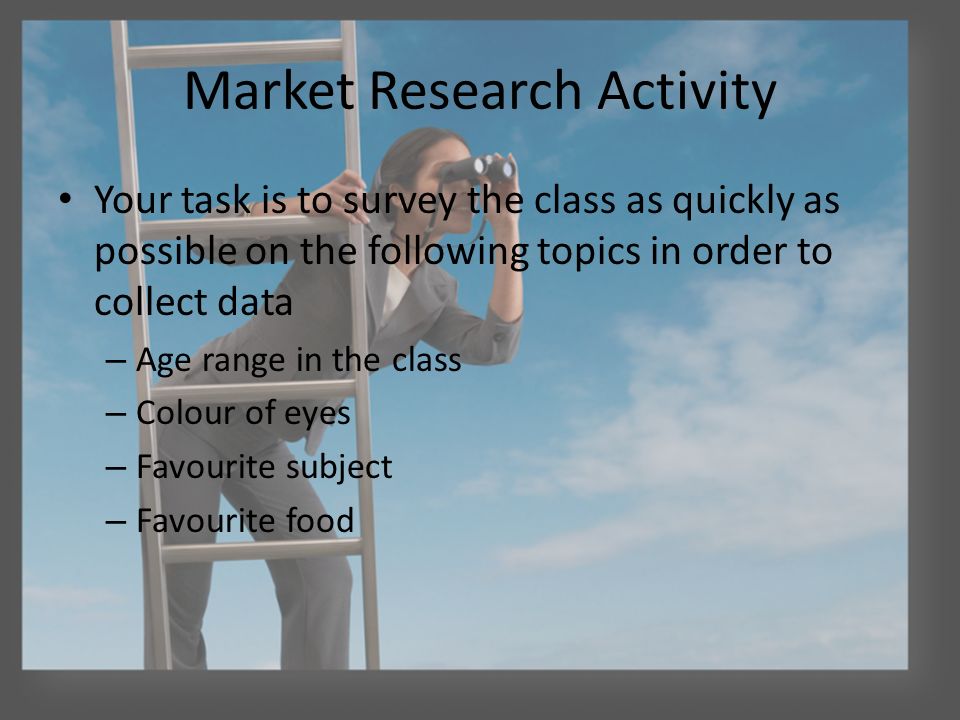 Market Research Activity

• Your task is to survey the class as quickly as possible on the following topics in order to collect data

– Age range in the class
– Colour of eyes
– Favourite subject
– Favourite food